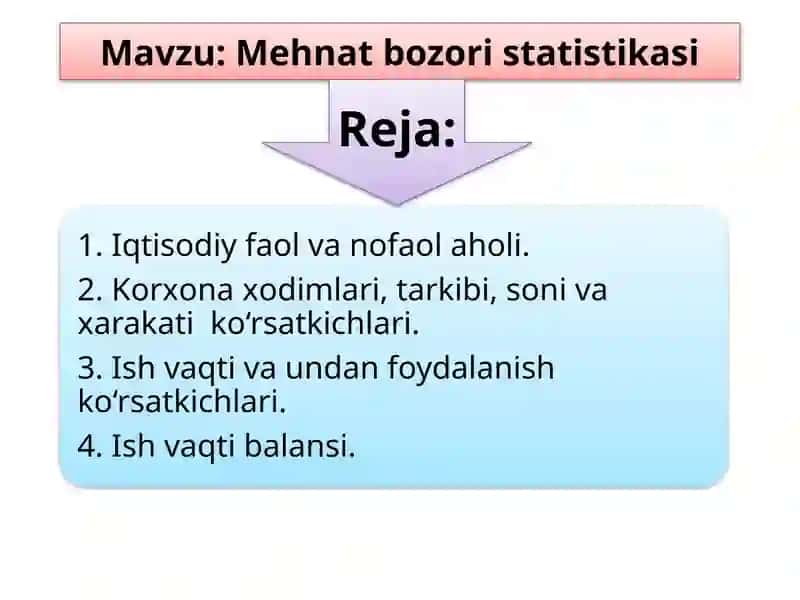 Mavzu: Mehnat bozori statistikasi

Reja:

1. Iqtisodiy faol va nofaol aholi.

2. Korxona xodimlari, tarkibi, soni va xarakati ko‘rsatkichlari.

3. Ish vaqti va undan foydalanish ko‘rsatkichlari.

4. Ish vaqti balansi.